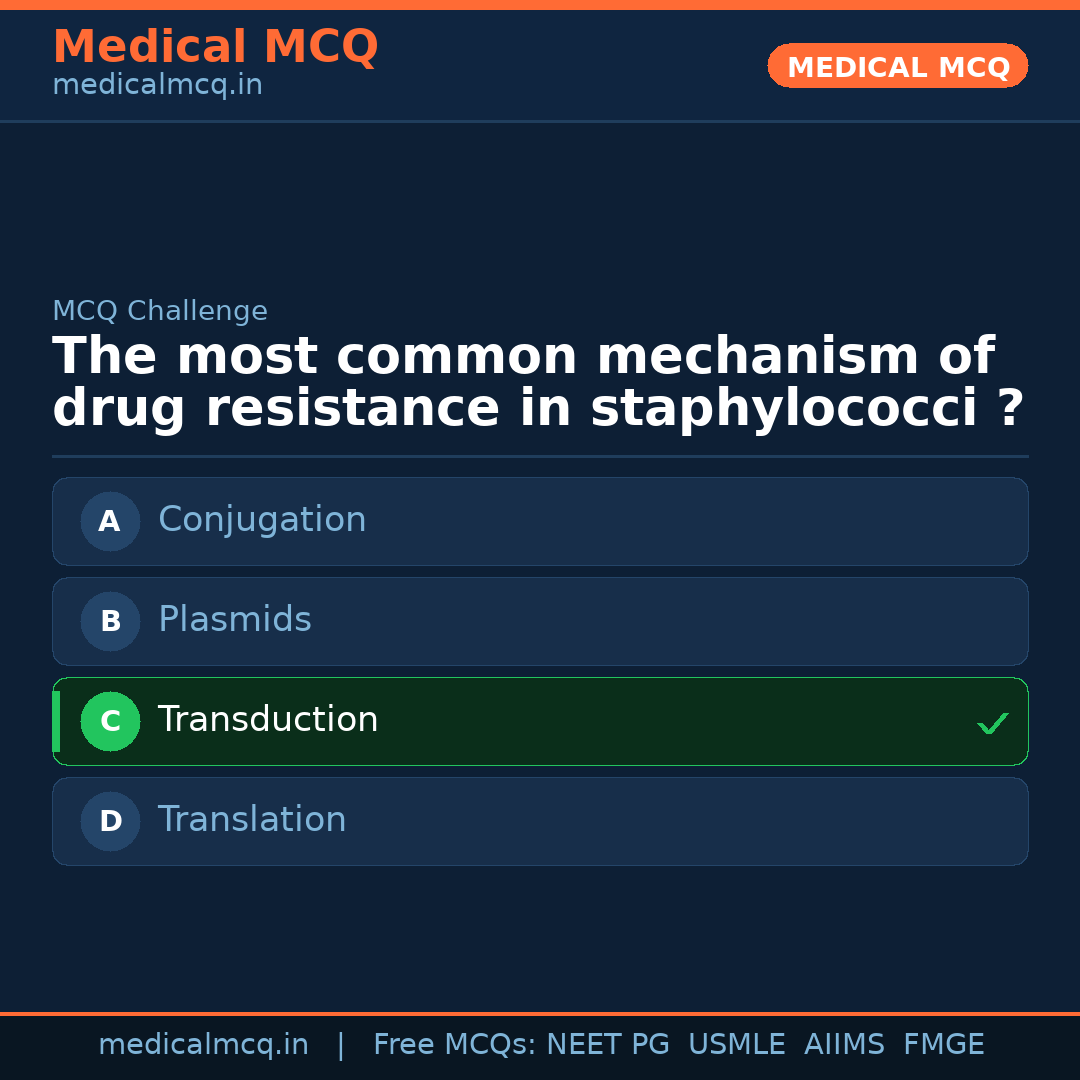 Medical MCQ
medicalmcq.in

MEDICAL MCQ

MCQ Challenge
The most common mechanism of drug resistance in staphylococci ?

A Conjugation

B Plasmids

C Transduction ✓

D Translation

medicalmcq.in | Free MCQs: NEET PG USMLE AIIMS FMGE